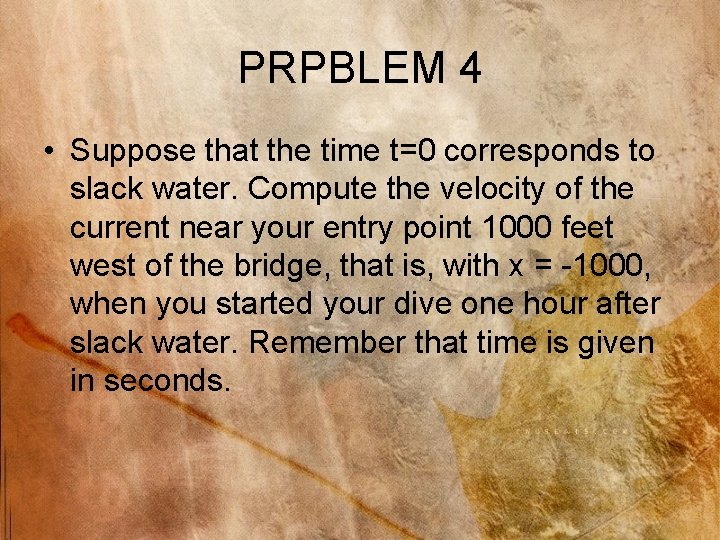 PRPBLEM 4

• Suppose that the time t=0 corresponds to slack water. Compute the velocity of the current near your entry point 1000 feet west of the bridge, that is, with x = -1000, when you started your dive one hour after slack water. Remember that time is given in seconds.